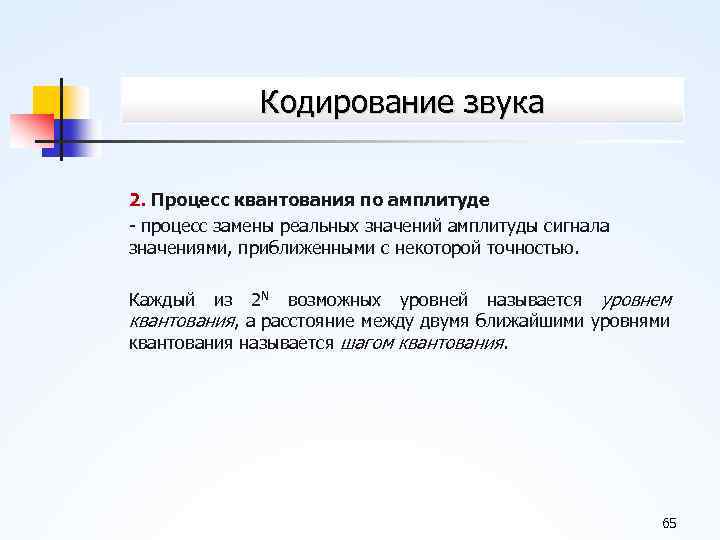 Кодирование звука

2. Процесс квантования по амплитуде

- процесс замены реальных значений амплитуды сигнала значениями, приближенными с некоторой точностью.

Каждый из $2^N$ возможных уровней называется уровнем квантования, а расстояние между двумя ближайшими уровнями квантования называется шагом квантования.

65